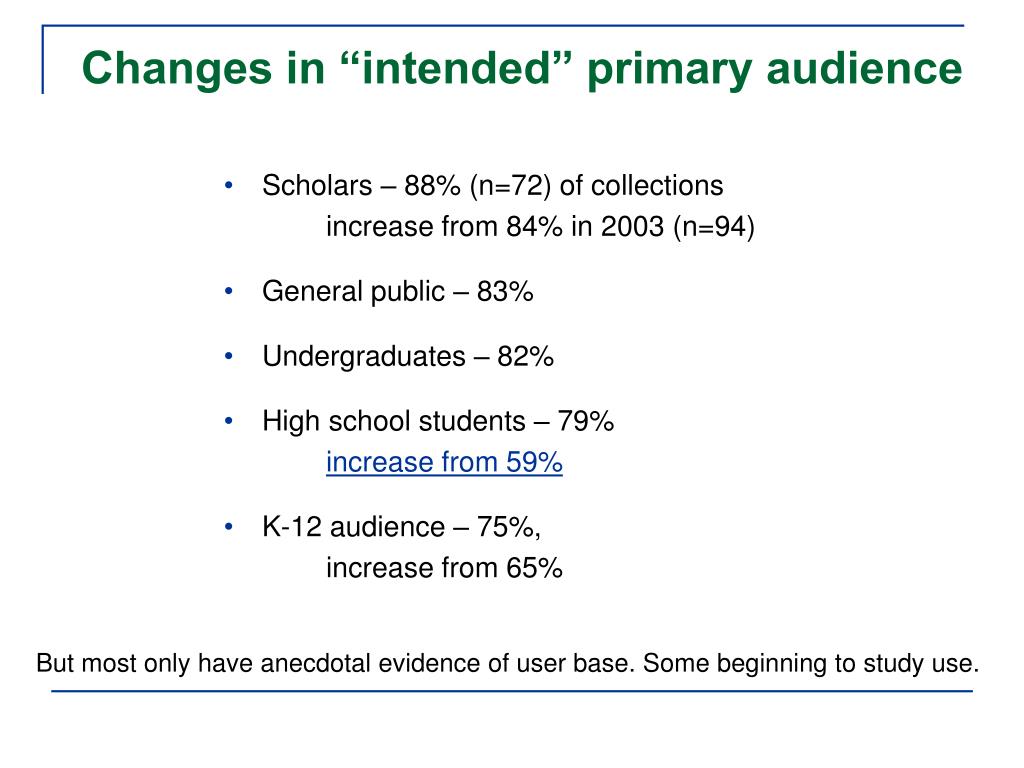 Changes in “intended” primary audience

• Scholars – 88% (n=72) of collections
increase from 84% in 2003 (n=94)

• General public – 83%

• Undergraduates – 82%

• High school students – 79%
increase from 59%

• K-12 audience – 75%,
increase from 65%

But most only have anecdotal evidence of user base. Some beginning to study use.